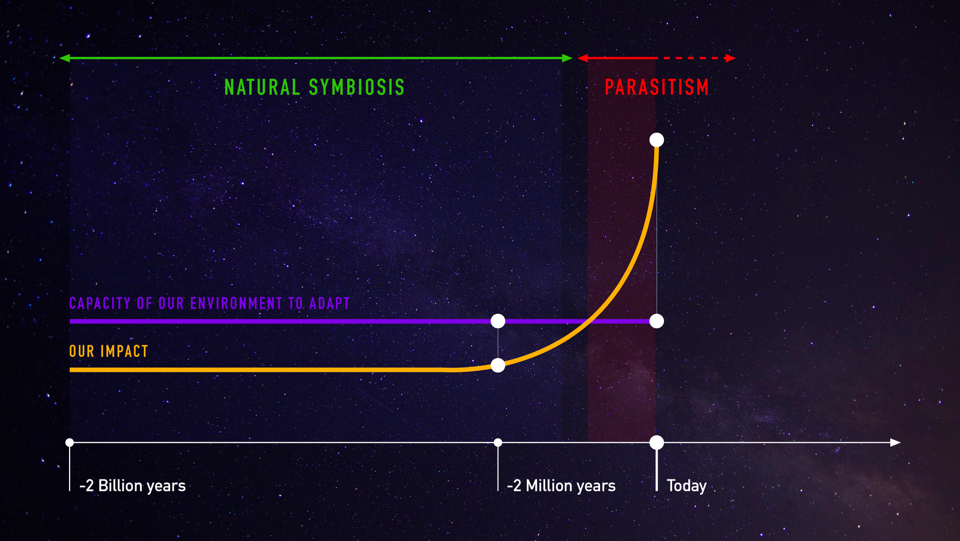 NATURAL SYMBIOSIS

PARASITISM

CAPACITY OF OUR ENVIRONMENT TO ADAPT

OUR IMPACT

-2 Billion years

-2 Million years

Today